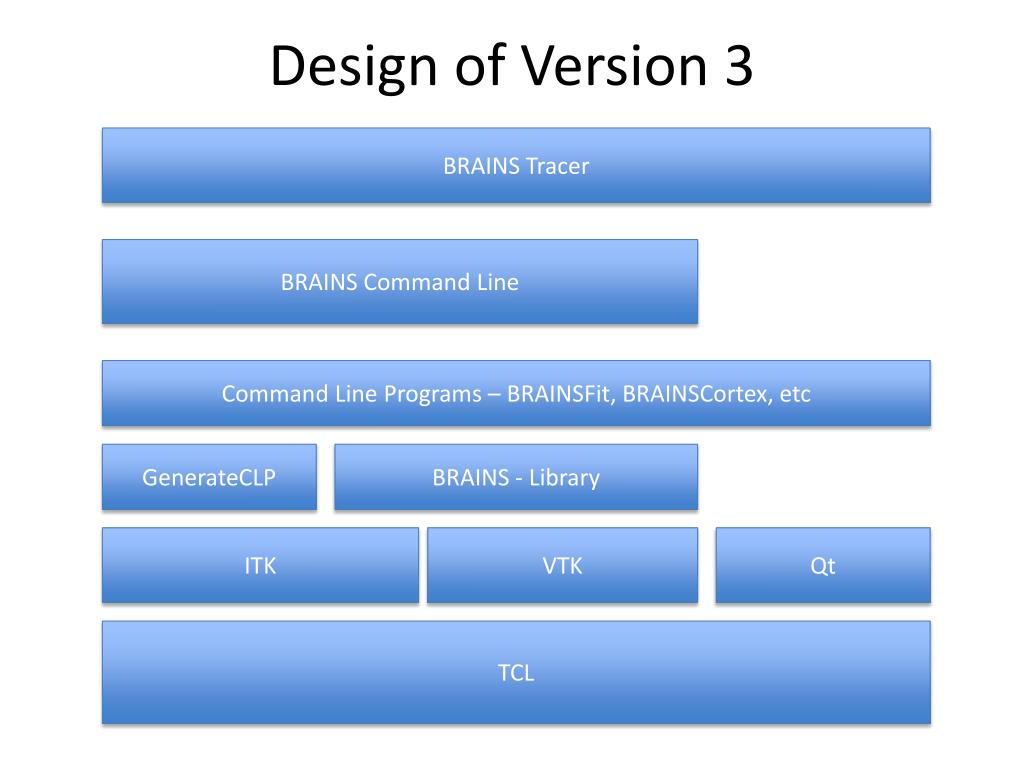 Design of Version 3

BRAINS Tracer

BRAINS Command Line

Command Line Programs – BRAINSFit, BRAINSCortex, etc

GenerateCLP

BRAINS - Library

ITK

VTK

Qt

TCL